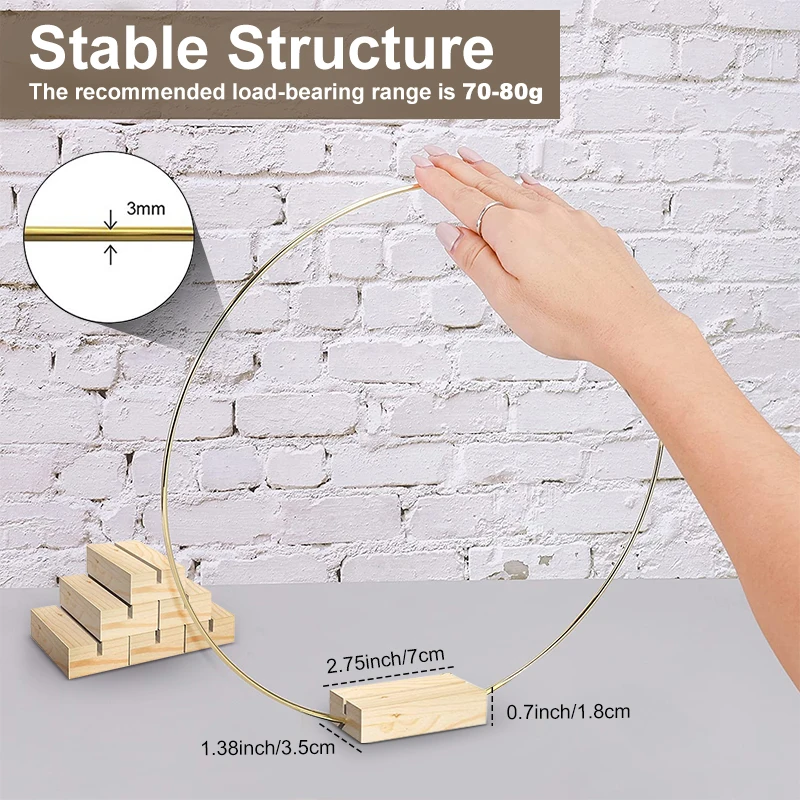 Stable Structure
The recommended load-bearing range is 70-80g

3mm

2.75inch/7cm
0.7inch/1.8cm
1.38inch/3.5cm